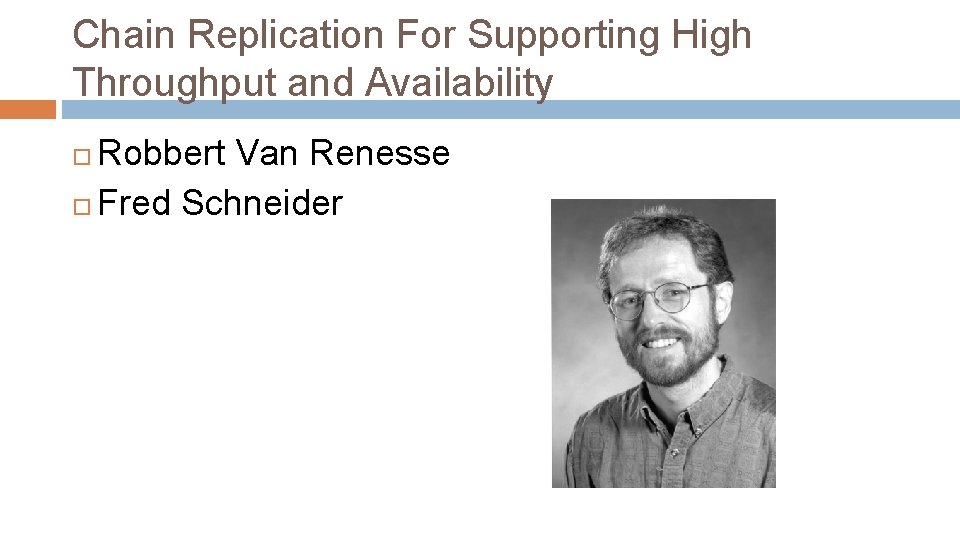 Chain Replication For Supporting High Throughput and Availability

Robbert Van Renesse
Fred Schneider